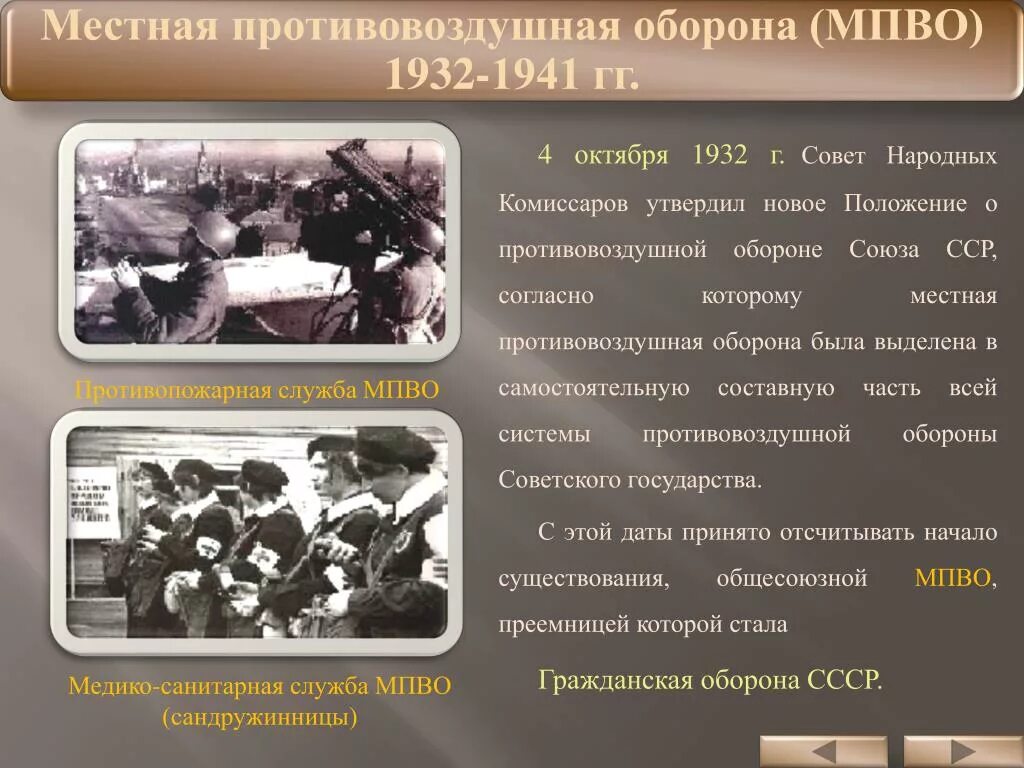 Местная противовоздушная оборона (МПВО) 1932-1941 гг.

Противопожарная служба МПВО

Медико-санитарная служба МПВО (сандружинницы)

4 октября 1932 г. Совет Народных Комиссаров утвердил новое Положение о противовоздушной обороне Союза ССР, согласно которому местная противовоздушная оборона была выделена в самостоятельную составную часть всей системы противовоздушной обороны Советского государства.

С этой даты принято отсчитывать начало существования, общесоюзной МПВО, преемницей которой стала

Гражданская оборона СССР.